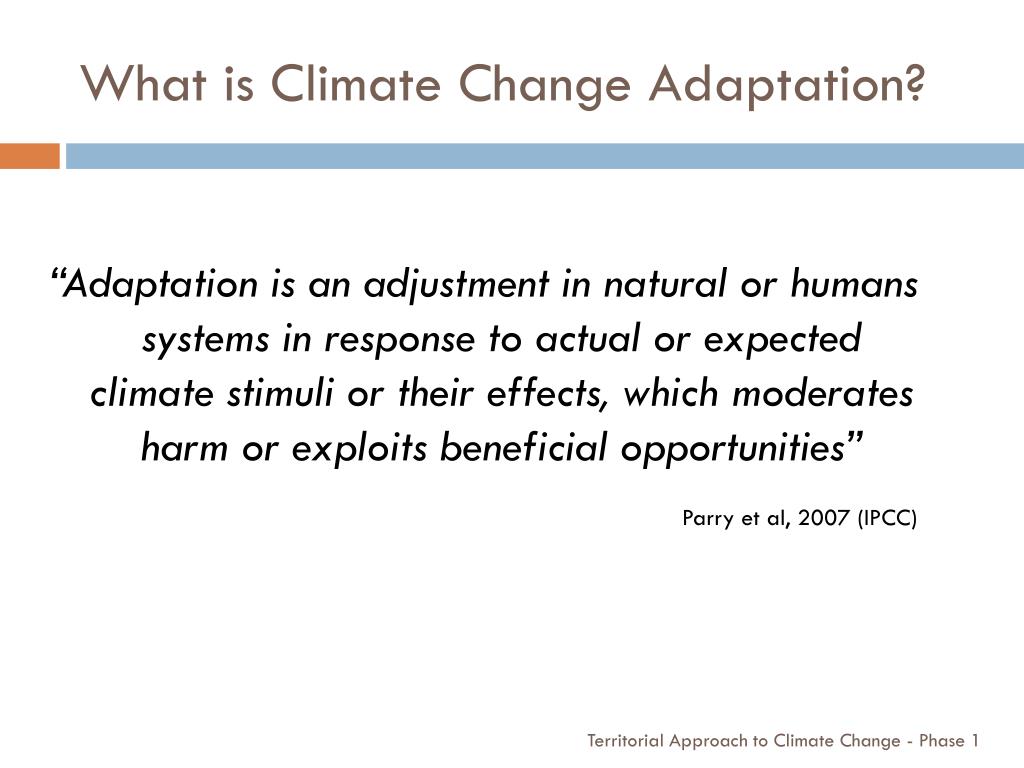 What is Climate Change Adaptation?

“Adaptation is an adjustment in natural or humans systems in response to actual or expected climate stimuli or their effects, which moderates harm or exploits beneficial opportunities”

Parry et al, 2007 (IPCC)

Territorial Approach to Climate Change - Phase 1